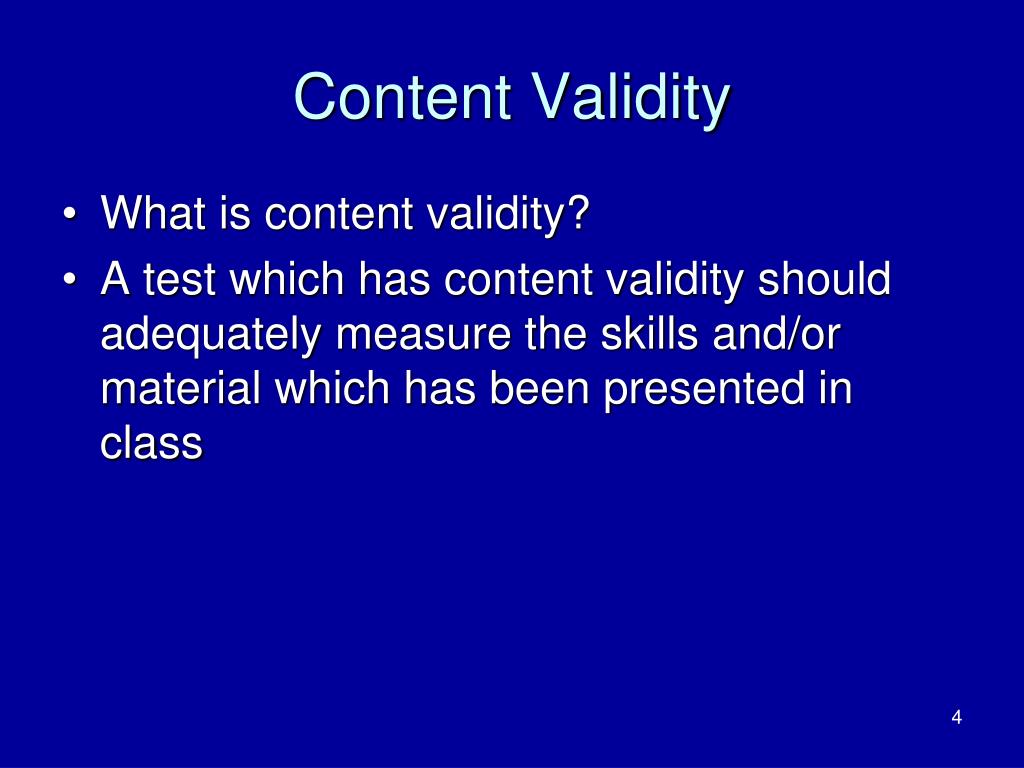 Content Validity

• What is content validity?
• A test which has content validity should adequately measure the skills and/or material which has been presented in class

4